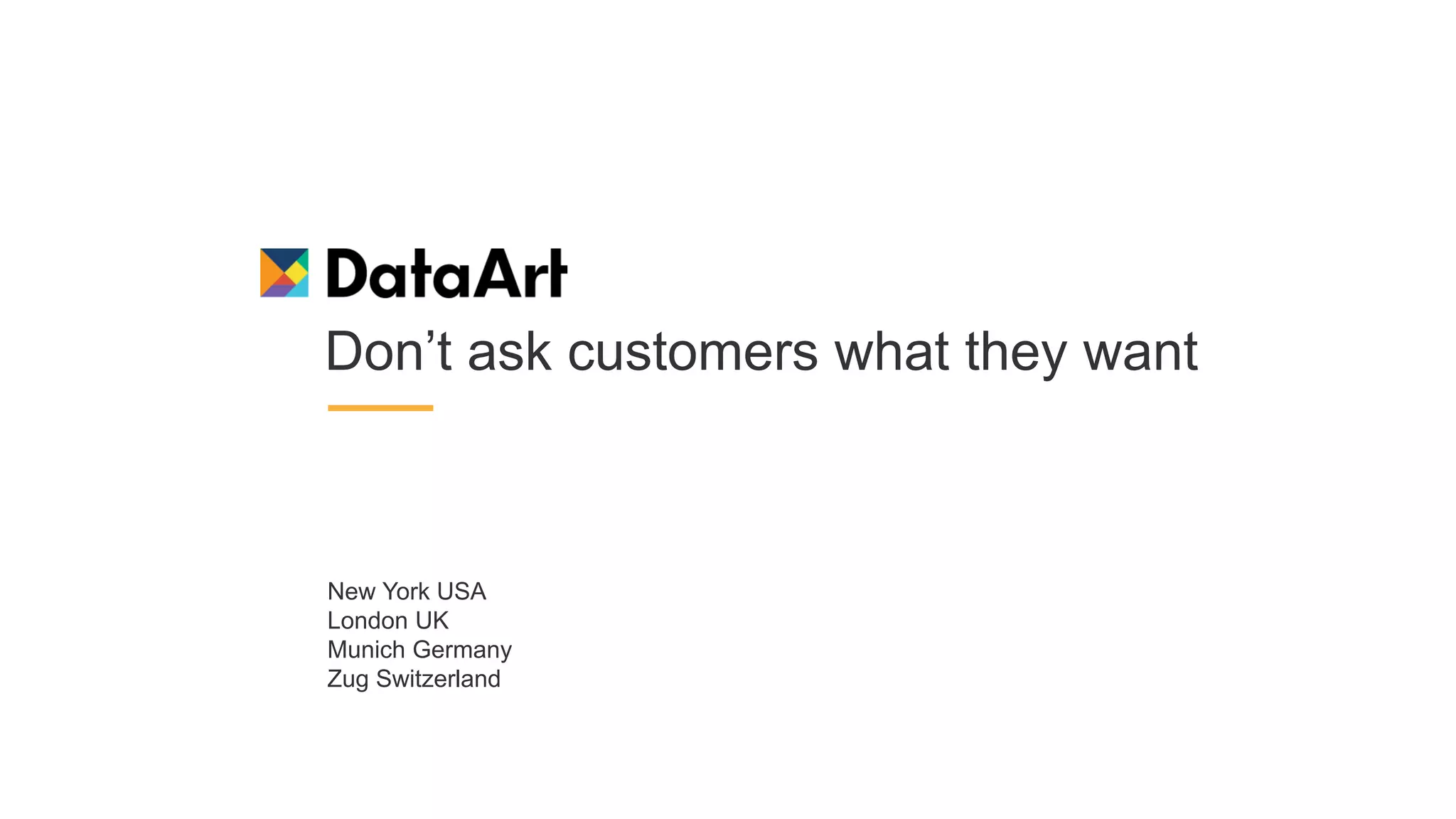 DataArt

Don’t ask customers what they want

New York USA
London UK
Munich Germany
Zug Switzerland